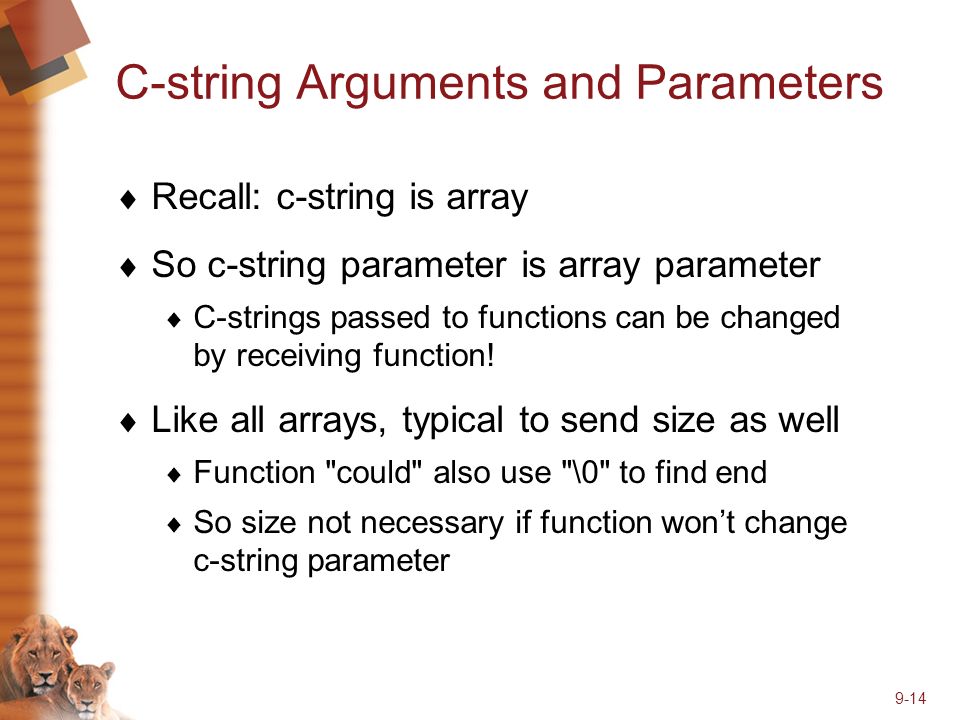 C-string Arguments and Parameters

♦ Recall: c-string is array

♦ So c-string parameter is array parameter

♦ C-strings passed to functions can be changed by receiving function!

♦ Like all arrays, typical to send size as well

♦ Function "could" also use "\0" to find end

♦ So size not necessary if function won't change c-string parameter

9-14